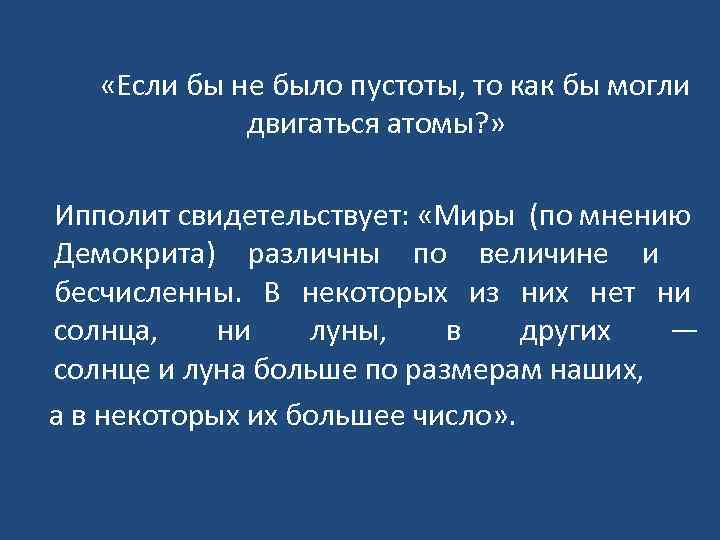 «Если бы не было пустоты, то как бы могли двигаться атомы?»

Ипполит свидетельствует: «Миры (по мнению Демокрита) различны по величине и бесчисленны. В некоторых из них нет ни солнца, ни луны, в других — солнце и луна больше по размерам наших,

а в некоторых их большее число».